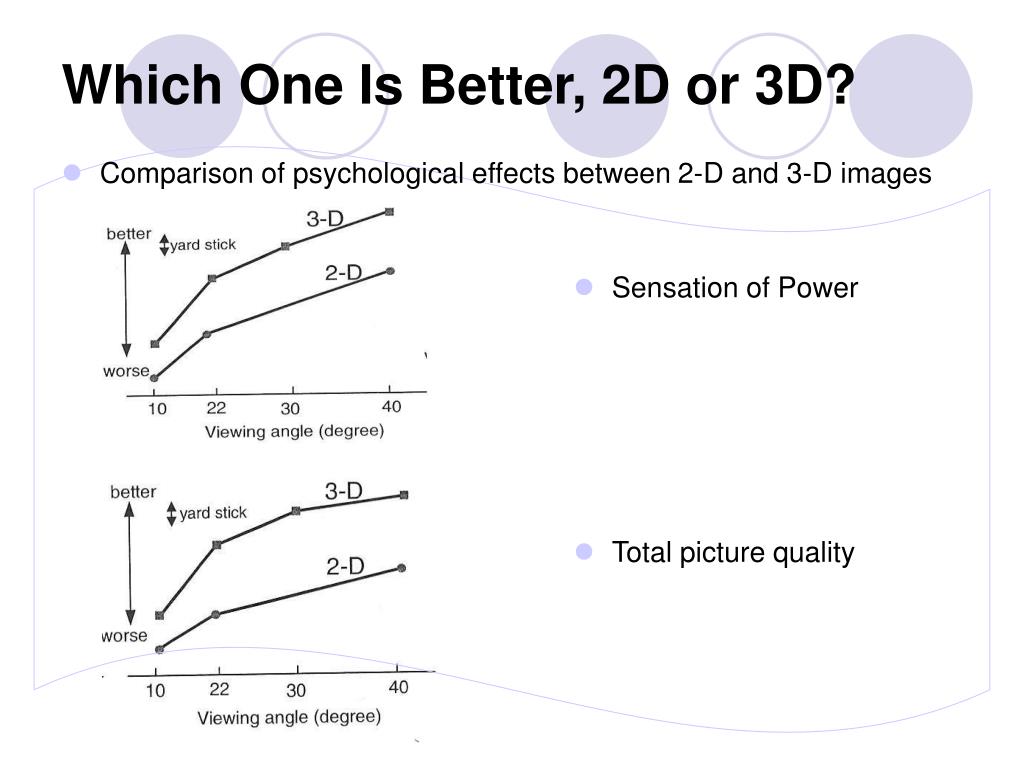 Which One Is Better, 2D or 3D?

Comparison of psychological effects between 2-D and 3-D images

better
yard stick
3-D
2-D
worse
10
22
30
40
Viewing angle (degree)

Sensation of Power

better
yard stick
3-D
2-D
worse
10
22
30
40
Viewing angle (degree)

Total picture quality